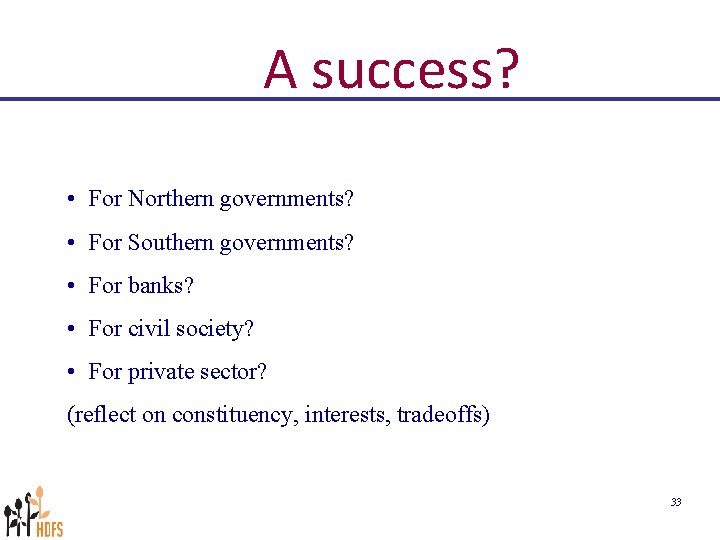 A success?

• For Northern governments?
• For Southern governments?
• For banks?
• For civil society?
• For private sector?

(reflect on constituency, interests, tradeoffs)

HDFS

33